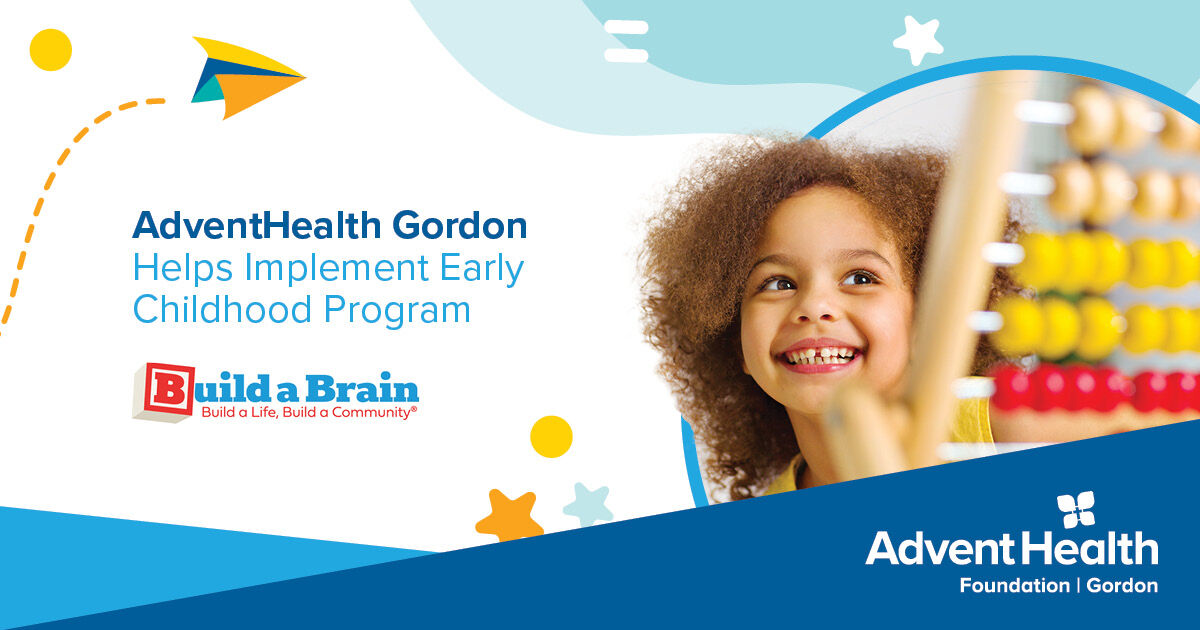 AdventHealth Gordon Helps Implement Early Childhood Program

Build a Brain
Build a Life, Build a Community®

AdventHealth
Foundation | Gordon